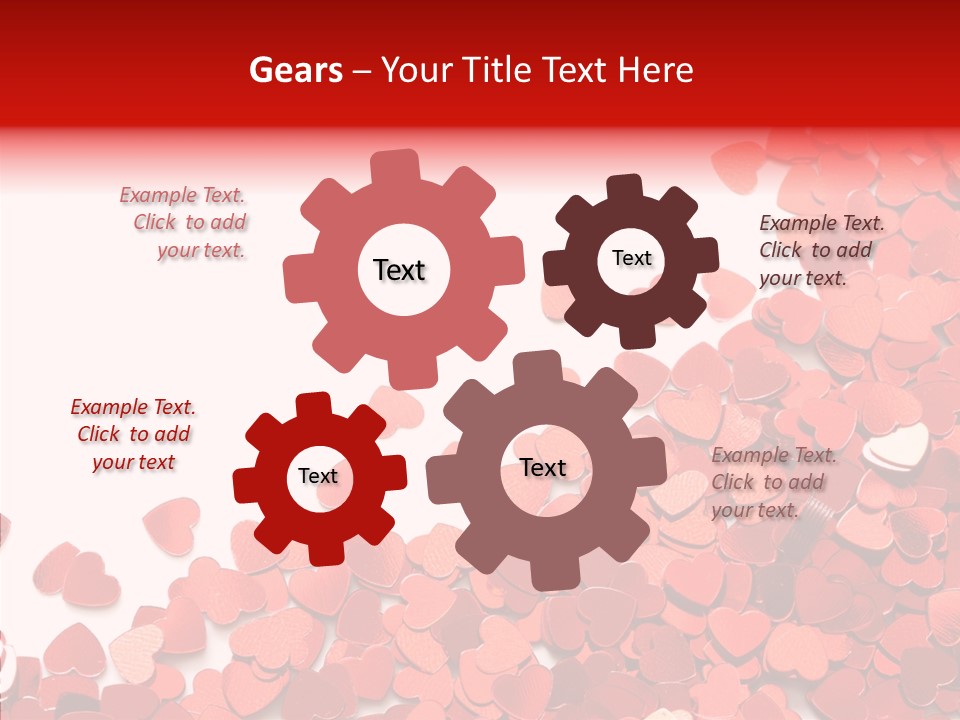 Gears – Your Title Text Here

Example Text. Click to add your text.

Text

Text

Example Text. Click to add your text.

Example Text. Click to add your text

Text

Text

Example Text. Click to add your text.